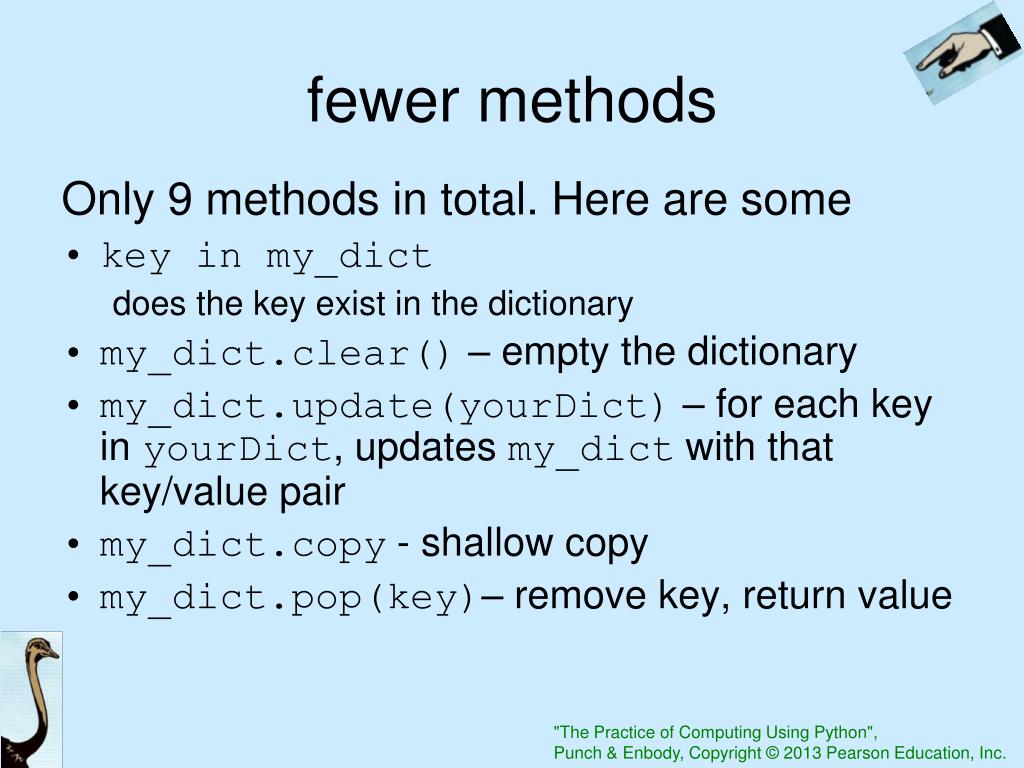 fewer methods

Only 9 methods in total. Here are some

• key in my_dict
does the key exist in the dictionary
• my_dict.clear() – empty the dictionary
• my_dict.update(yourDict) – for each key in yourDict, updates my_dict with that key/value pair
• my_dict.copy - shallow copy
• my_dict.pop(key)– remove key, return value

"The Practice of Computing Using Python",
Punch & Enbody, Copyright © 2013 Pearson Education, Inc.